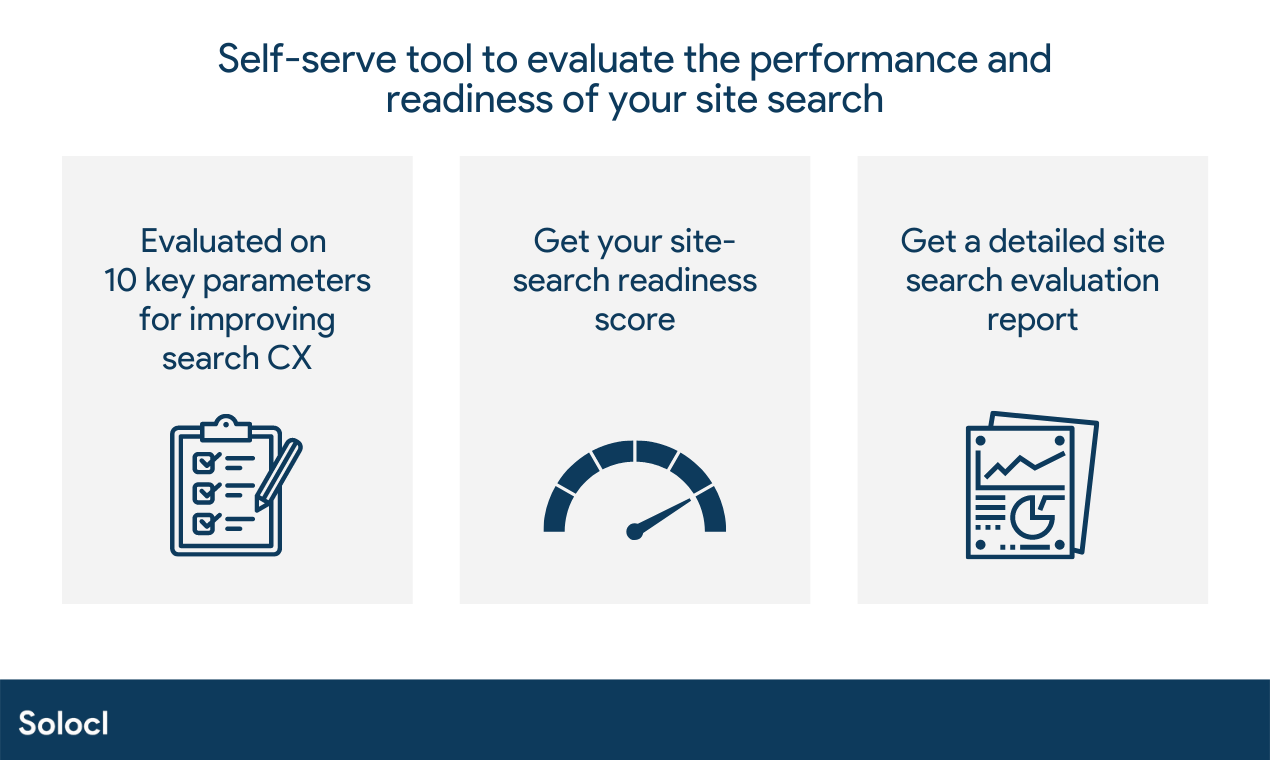 Self-serve tool to evaluate the performance and readiness of your site search

Evaluated on 10 key parameters for improving search CX

Get your site-search readiness score

Get a detailed site search evaluation report

Solocl